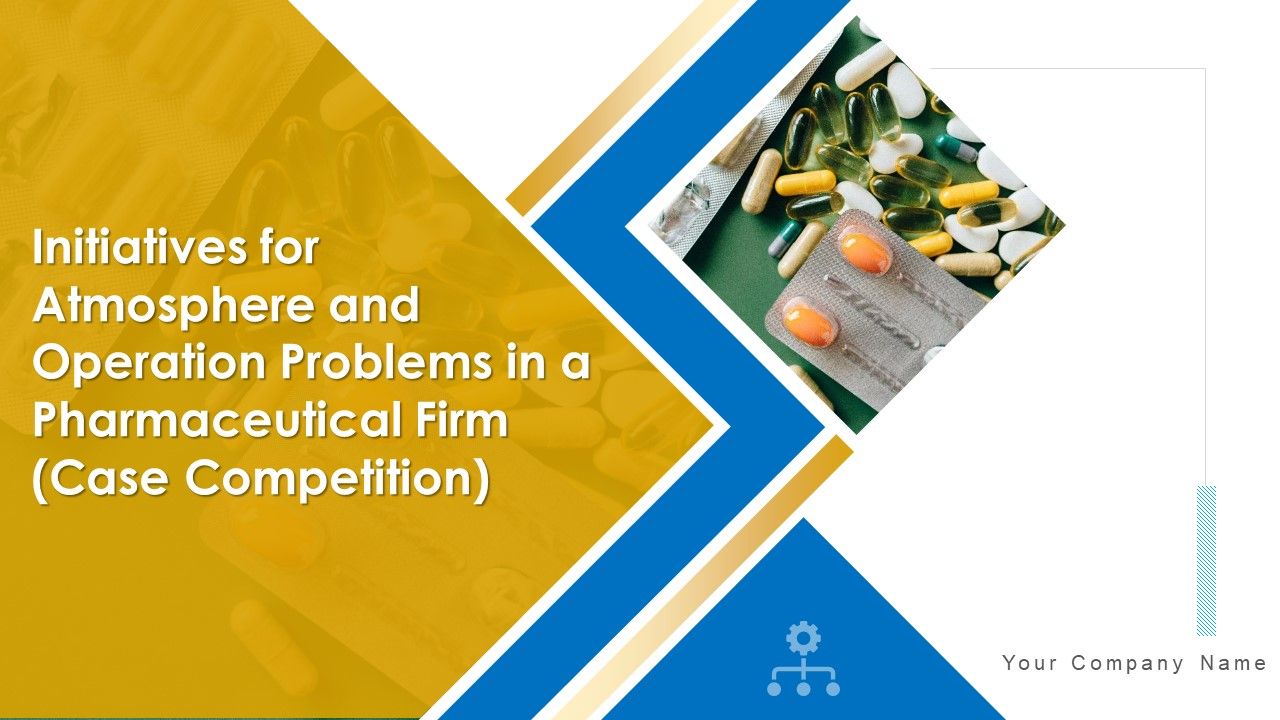 Initiatives for Atmosphere and Operation Problems in a Pharmaceutical Firm (Case Competition)

Your Company Name